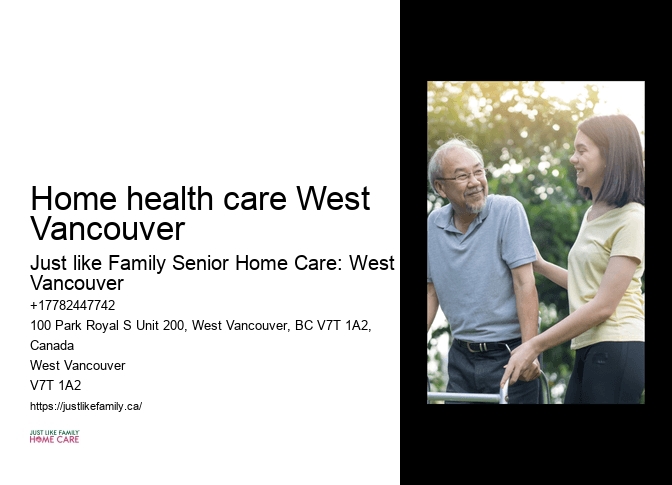 Home health care West Vancouver

Just like Family Senior Home Care: West Vancouver

+17782447742

100 Park Royal S Unit 200, West Vancouver, BC V7T 1A2, Canada

West Vancouver

V7T 1A2

https://justlikefamily.ca/

JUST LIKE FAMILY
HOME CARE